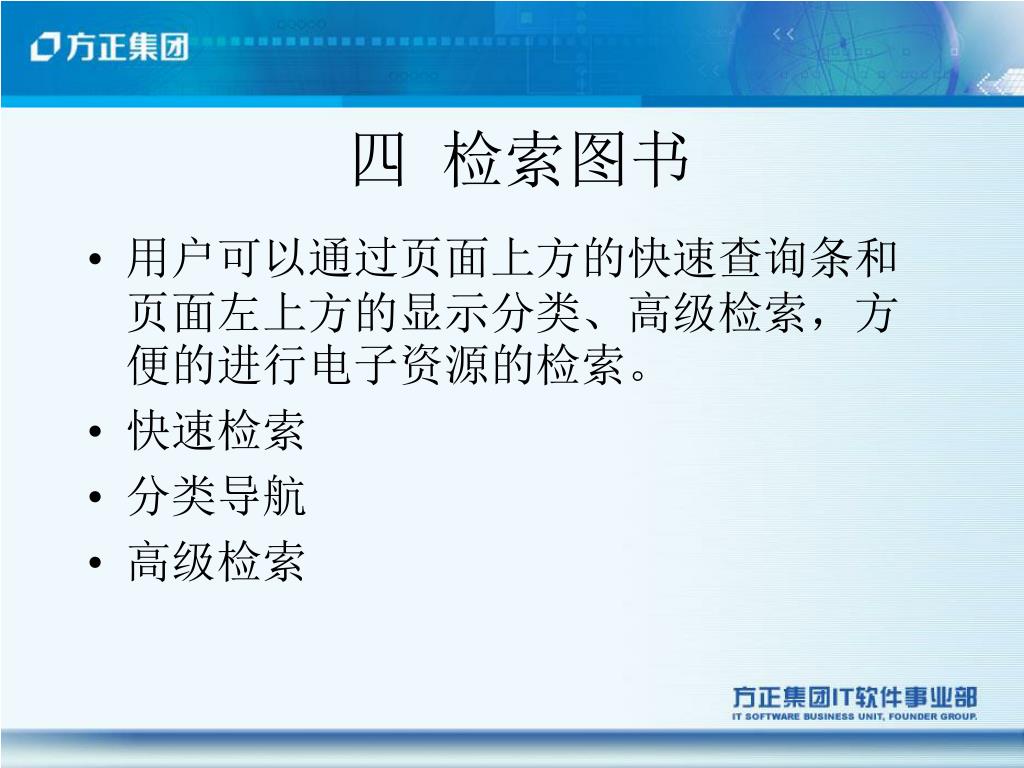 方正集团

四 检索图书

• 用户可以通过页面上方的快速查询条和页面左上方的显示分类、高级检索，方便的进行电子资源的检索。
• 快速检索
• 分类导航
• 高级检索

方正集团IT软件事业部
IT SOFTWARE BUSINESS UNIT, FOUNDER GROUP.